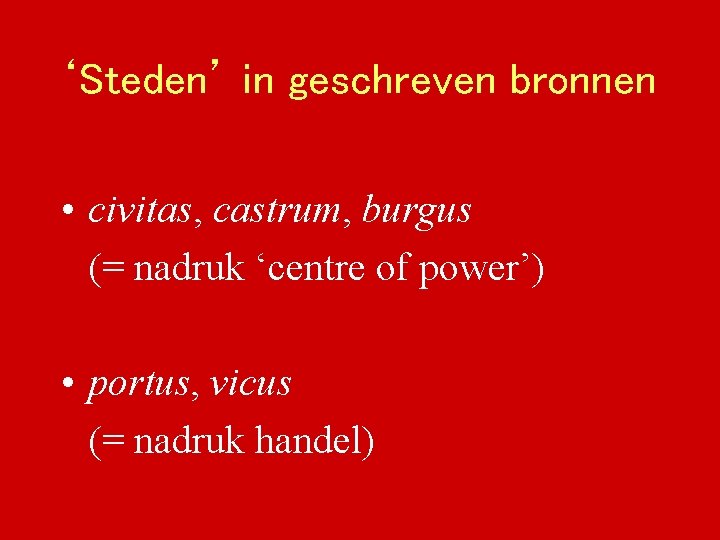 ‘Steden’ in geschreven bronnen

• civitas, castrum, burgus
(= nadruk ‘centre of power’)

• portus, vicus
(= nadruk handel)